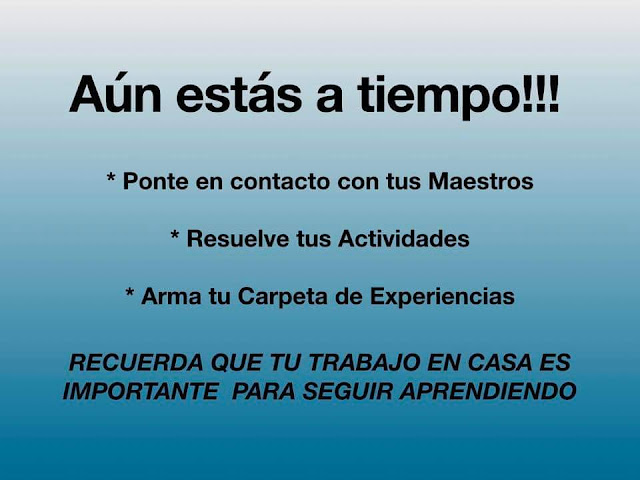 Aún estás a tiempo!!!

* Ponte en contacto con tus Maestros

* Resuelve tus Actividades

* Arma tu Carpeta de Experiencias

RECUERDA QUE TU TRABAJO EN CASA ES IMPORTANTE PARA SEGUIR APRENDIENDO